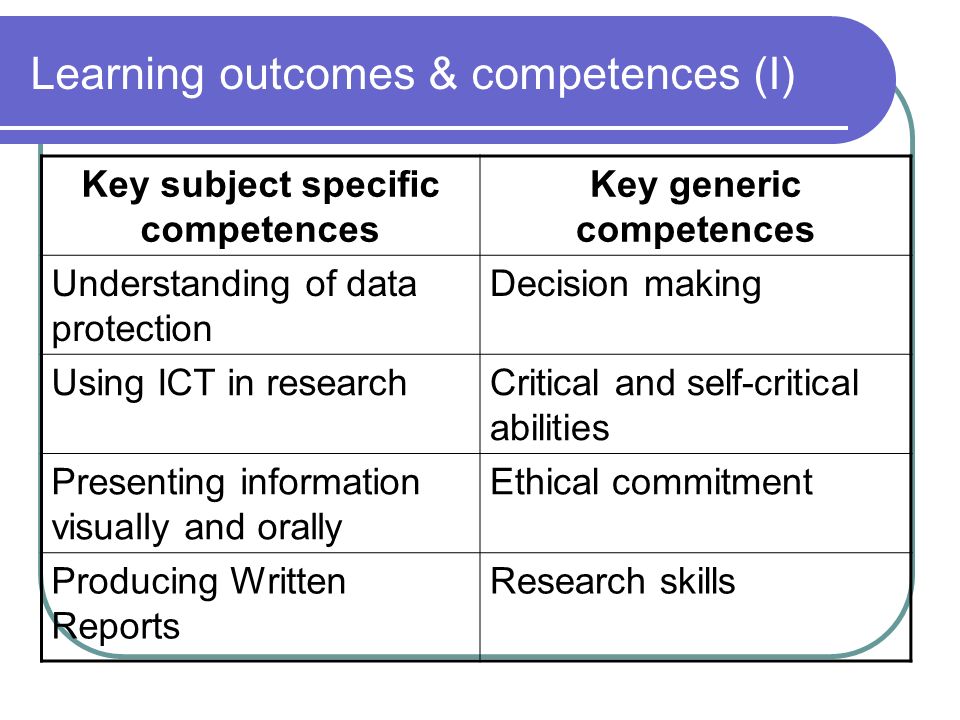 Learning outcomes & competences (I)

| Key subject specific competences | Key generic competences |
|---|---|
| Understanding of data protection | Decision making |
| Using ICT in research | Critical and self-critical abilities |
| Presenting information visually and orally | Ethical commitment |
| Producing Written Reports | Research skills |